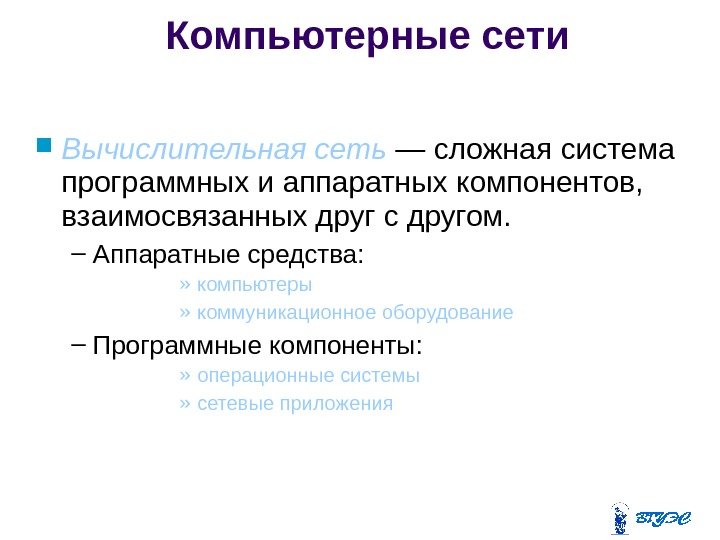 Компьютерные сети

Вычислительная сеть — сложная система программных и аппаратных компонентов, взаимосвязанных друг с другом.

– Аппаратные средства:

» компьютеры

» коммуникационное оборудование

– Программные компоненты:

» операционные системы

» сетевые приложения

ВГУЭС